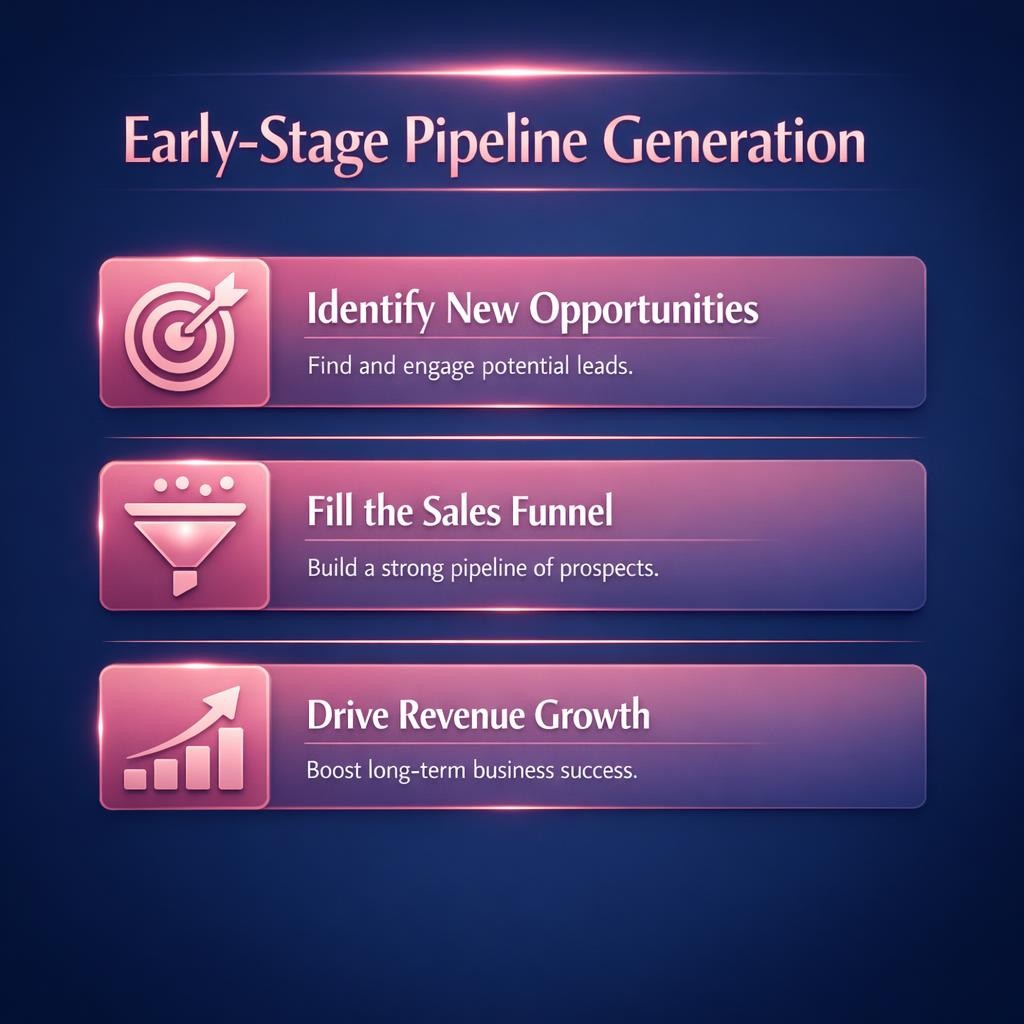 Early-Stage Pipeline Generation

Identify New Opportunities
Find and engage potential leads.

Fill the Sales Funnel
Build a strong pipeline of prospects.

Drive Revenue Growth
Boost long-term business success.